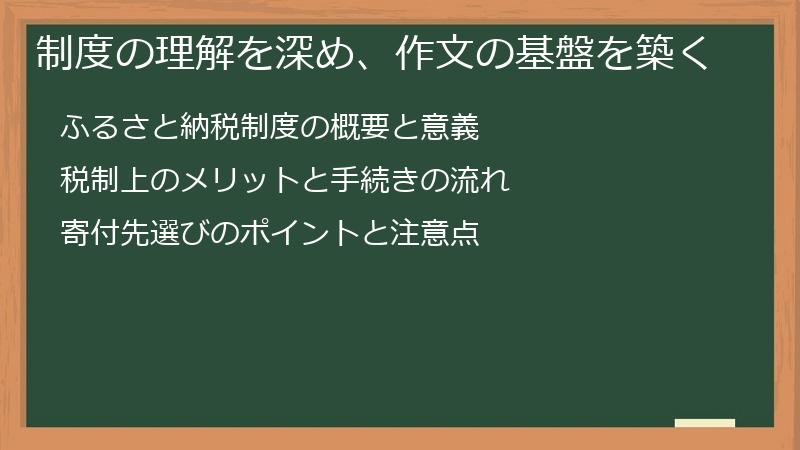 制度の理解を深め、作文の基盤を築く

ふるさと納税制度の概要と意義

税制上のメリットと手続きの流れ

寄付先選びのポイントと注意点